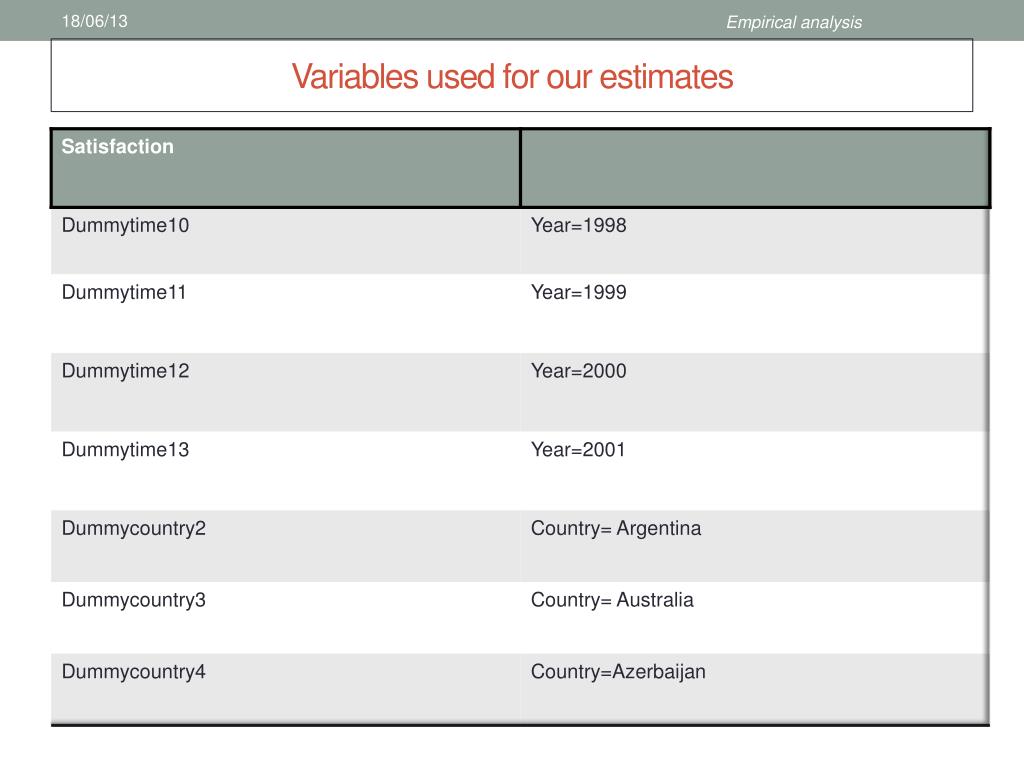 18/06/13

Empirical analysis

Variables used for our estimates

| Satisfaction | |
|---|---|
| Dummytime10 | Year=1998 |
| Dummytime11 | Year=1999 |
| Dummytime12 | Year=2000 |
| Dummytime13 | Year=2001 |
| Dummycountry2 | Country= Argentina |
| Dummycountry3 | Country= Australia |
| Dummycountry4 | Country=Azerbaijan |